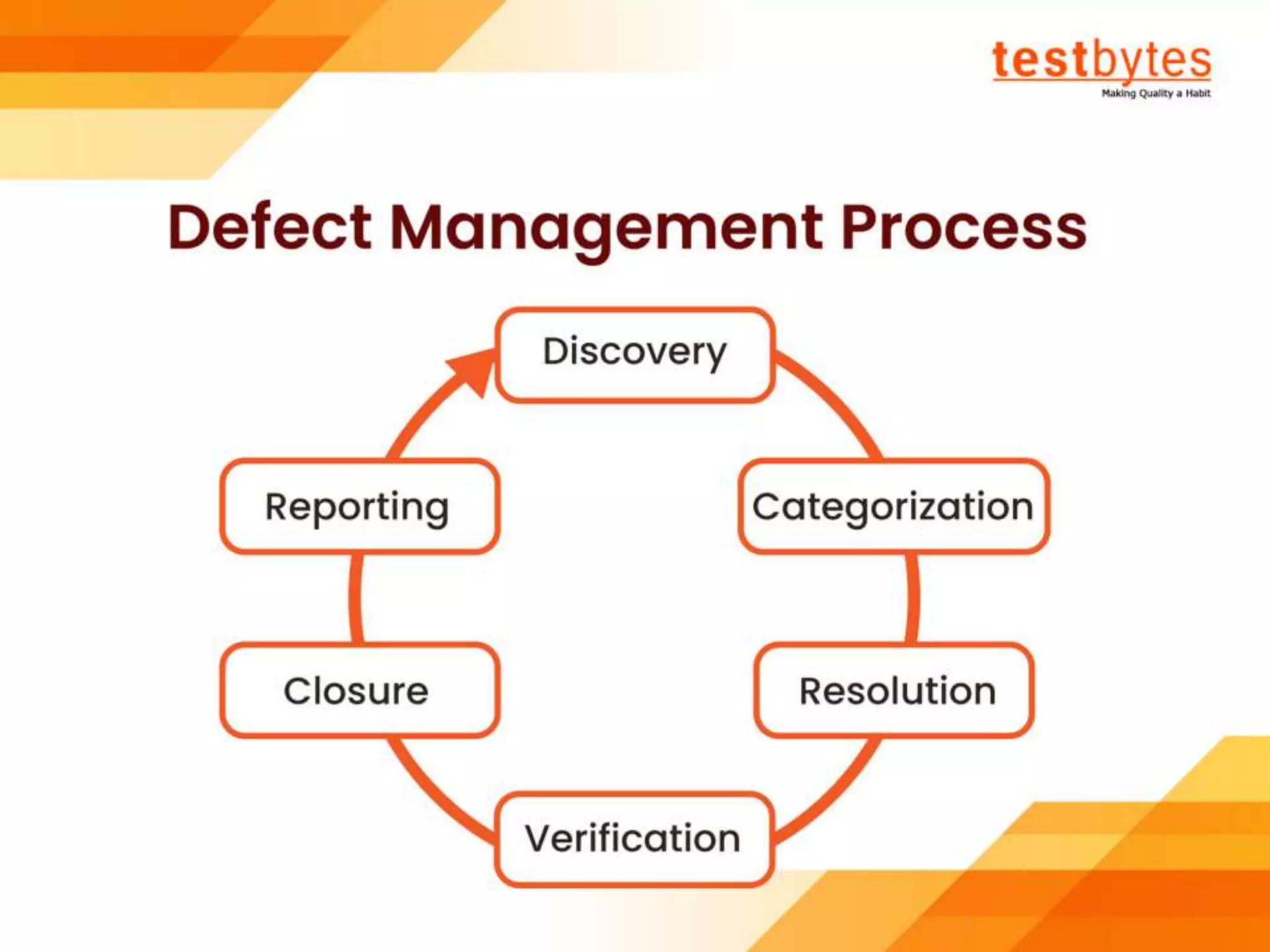 testbytes
Making Quality a Habit

Defect Management Process

Discovery

Categorization

Resolution

Verification

Closure

Reporting